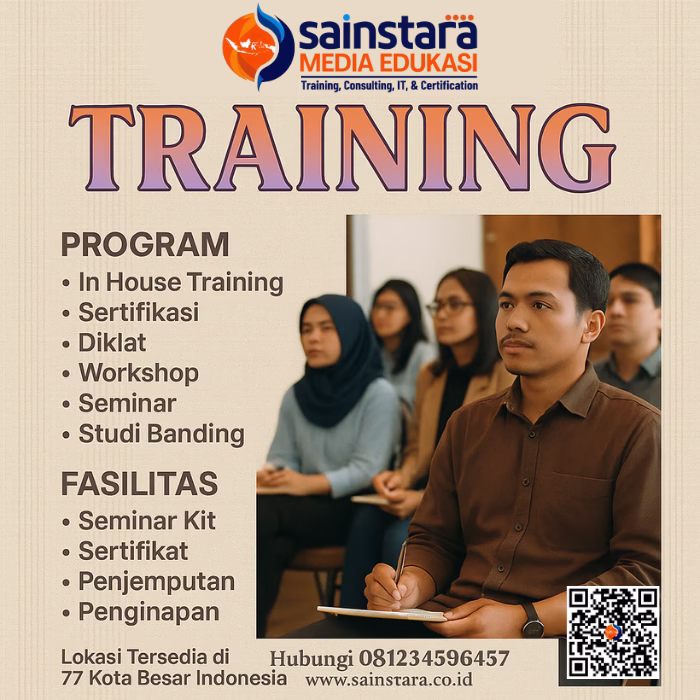 sainstara
MEDIA EDUKASI
Training, Consulting, IT, & Certification

TRAINING

PROGRAM
• In House Training
• Sertifikasi
• Diklat
• Workshop
• Seminar
• Studi Banding

FASILITAS
• Seminar Kit
• Sertifikat
• Penjemputan
• Penginapan

Lokasi Tersedia di
77 Kota Besar Indonesia

Hubungi 081234596457
www.sainstara.co.id